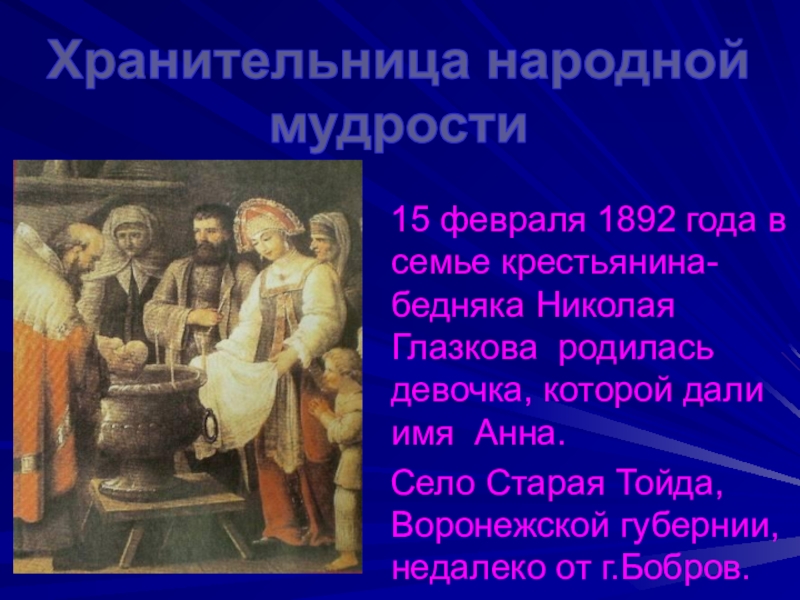 Хранительница народной мудрости

15 февраля 1892 года в семье крестьянина-бедняка Николая Глазкова родилась девочка, которой дали имя Анна.

Село Старая Тойда, Воронежской губернии, недалеко от г.Бобров.